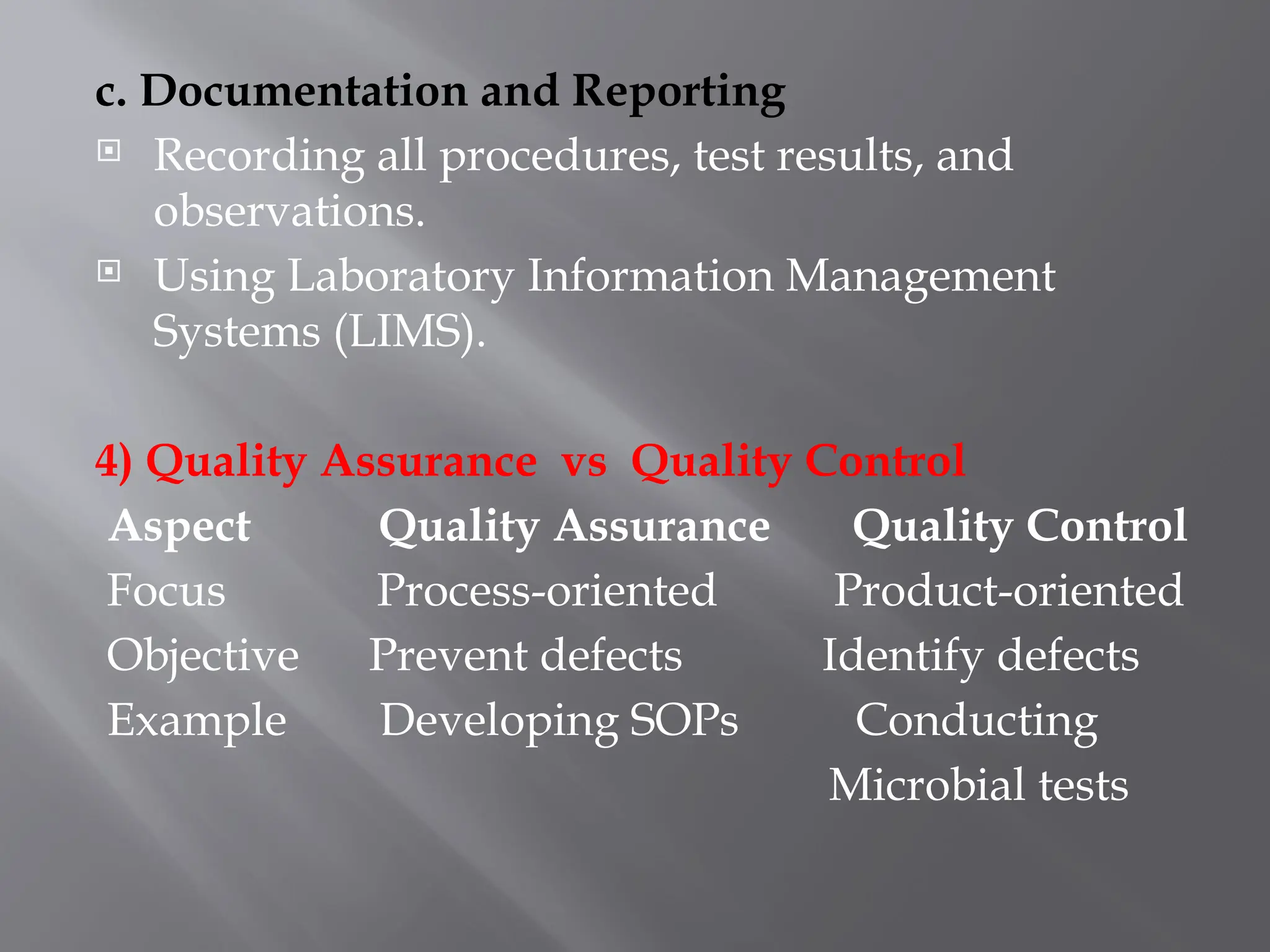 c. Documentation and Reporting

Recording all procedures, test results, and observations.

Using Laboratory Information Management Systems (LIMS).

4) Quality Assurance vs Quality Control

| Aspect | Quality Assurance | Quality Control |
|---|---|---|
| Focus | Process-oriented | Product-oriented |
| Objective | Prevent defects | Identify defects |
| Example | Developing SOPs | Conducting Microbial tests |